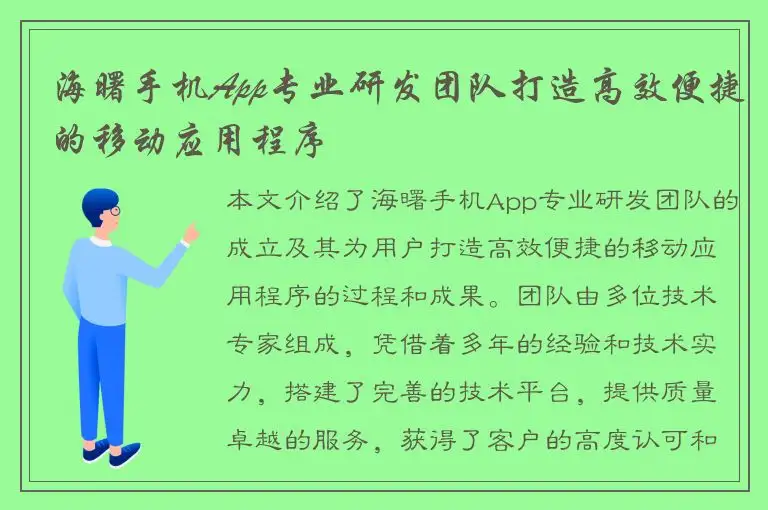 海曙手机App专业研发团队打造高效便捷的移动应用程序

本文介绍了海曙手机App专业研发团队的成立及其为用户打造高效便捷的移动应用程序的过程和成果。团队由多位技术专家组成，凭借着多年的经验和技术实力，搭建了完善的技术平台，提供质量卓越的服务，获得了客户的高度认可和